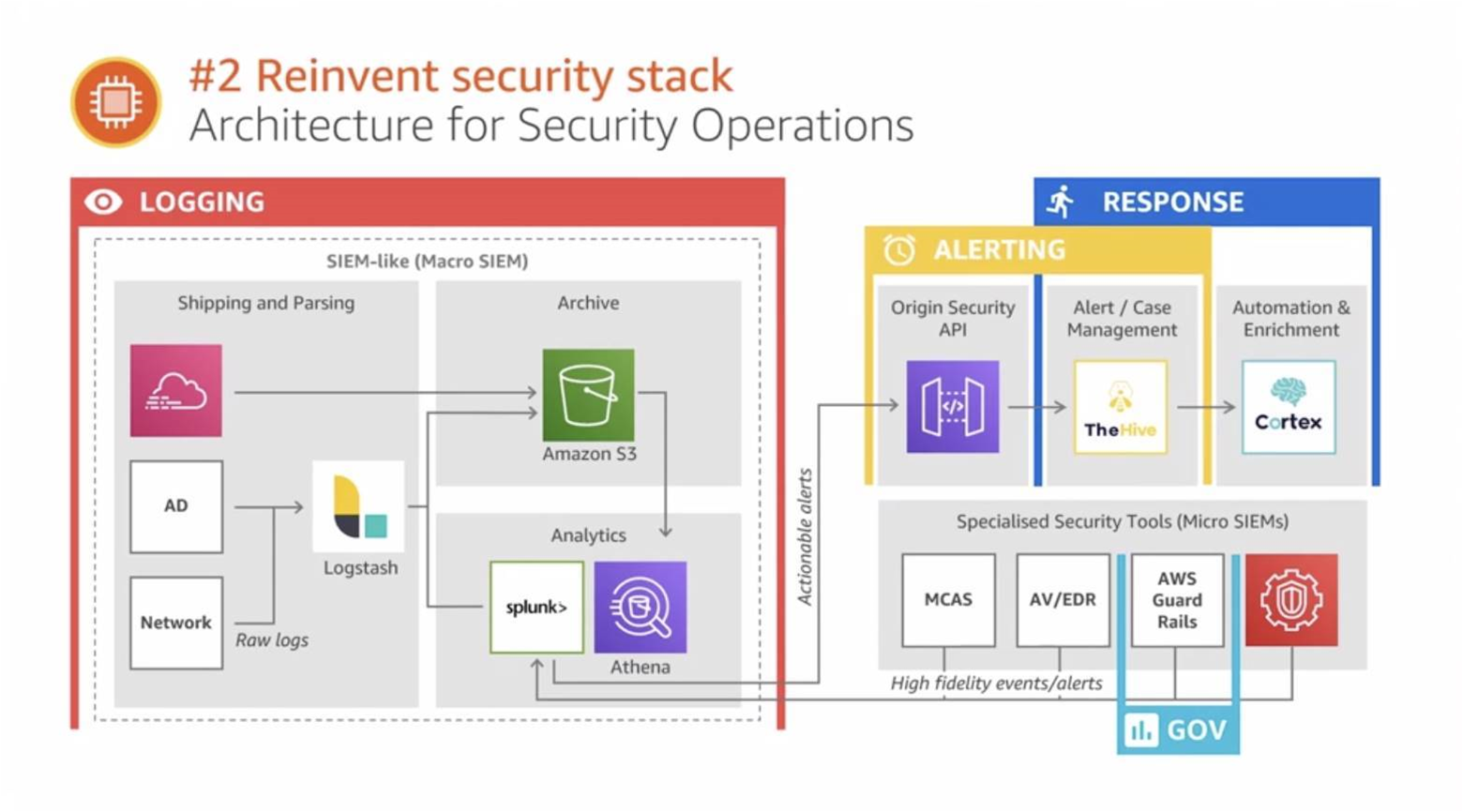 #2 Reinvent security stack
Architecture for Security Operations

LOGGING

SIEM-like (Macro SIEM)

Shipping and Parsing

AD

Network

Raw logs

Logstash

Archive

Amazon S3

Analytics

splunk>

Athena

Actionable alerts

RESPONSE

ALERTING

Origin Security API

Alert / Case Management

TheHive

Automation & Enrichment

Cortex

Specialised Security Tools (Micro SIEMs)

MCAS

AV/EDR

AWS Guard Rails

High fidelity events/alerts

GOV